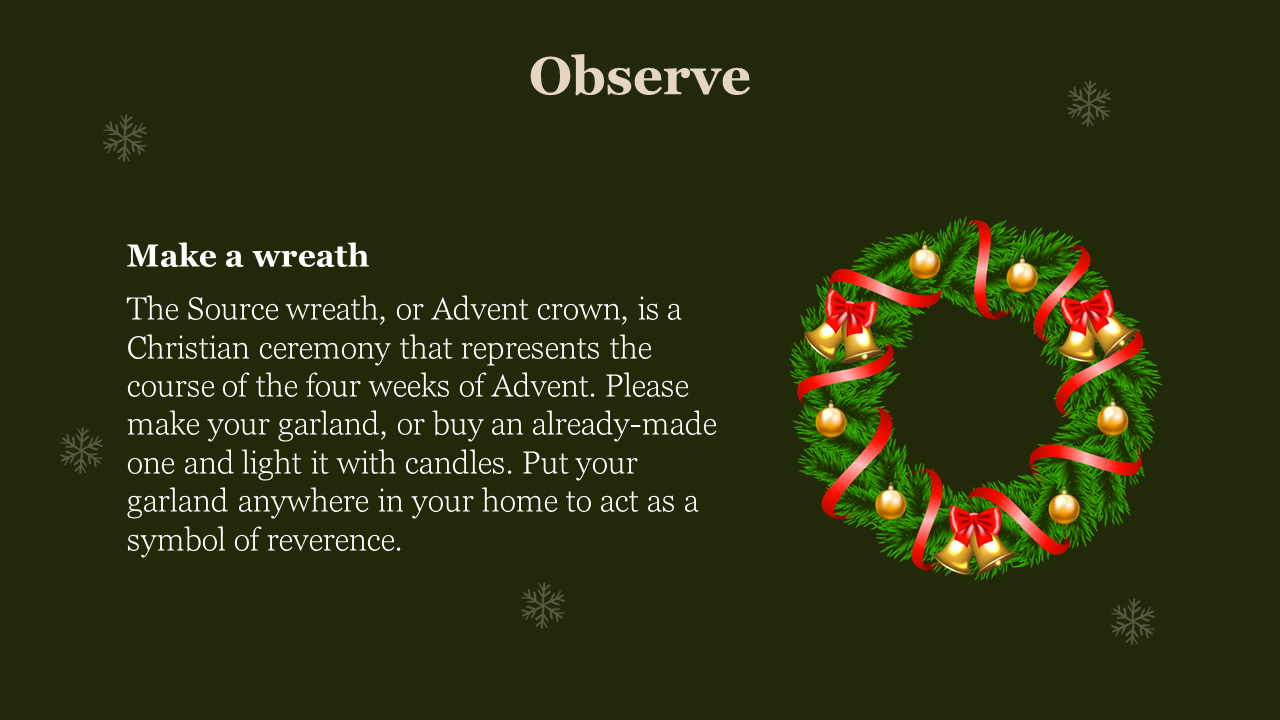 Observe

Make a wreath

The Source wreath, or Advent crown, is a Christian ceremony that represents the course of the four weeks of Advent. Please make your garland, or buy an already-made one and light it with candles. Put your garland anywhere in your home to act as a symbol of reverence.